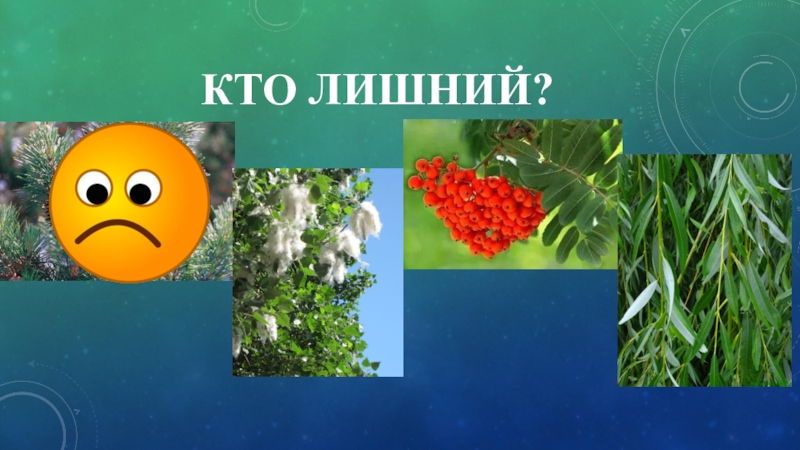 КТО ЛИШНИЙ?